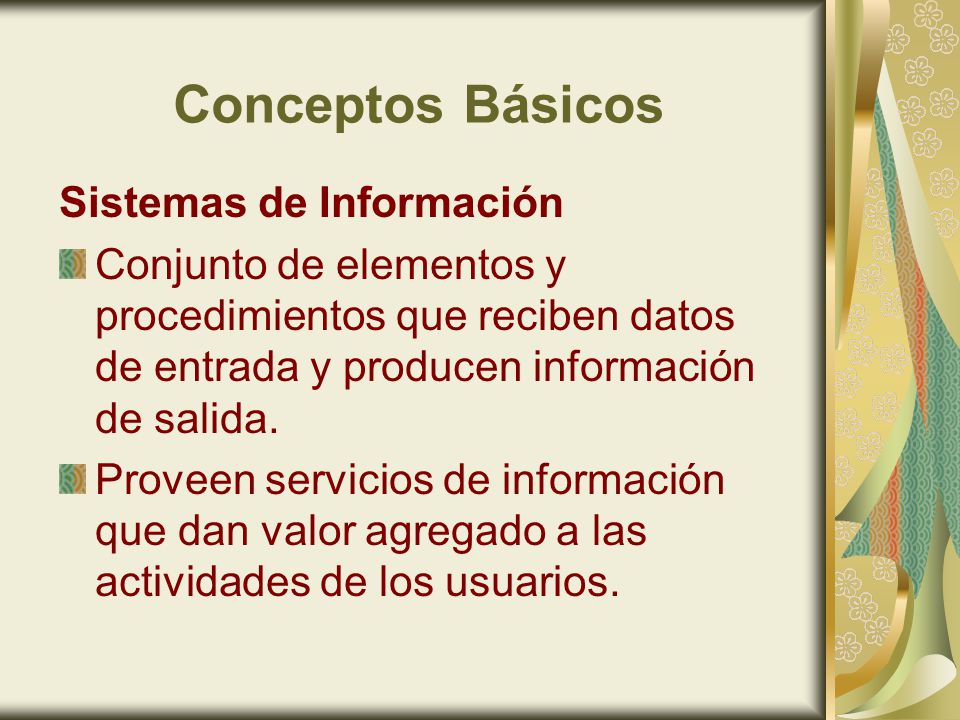 Conceptos Básicos

Sistemas de Información

Conjunto de elementos y procedimientos que reciben datos de entrada y producen información de salida.

Proveen servicios de información que dan valor agregado a las actividades de los usuarios.